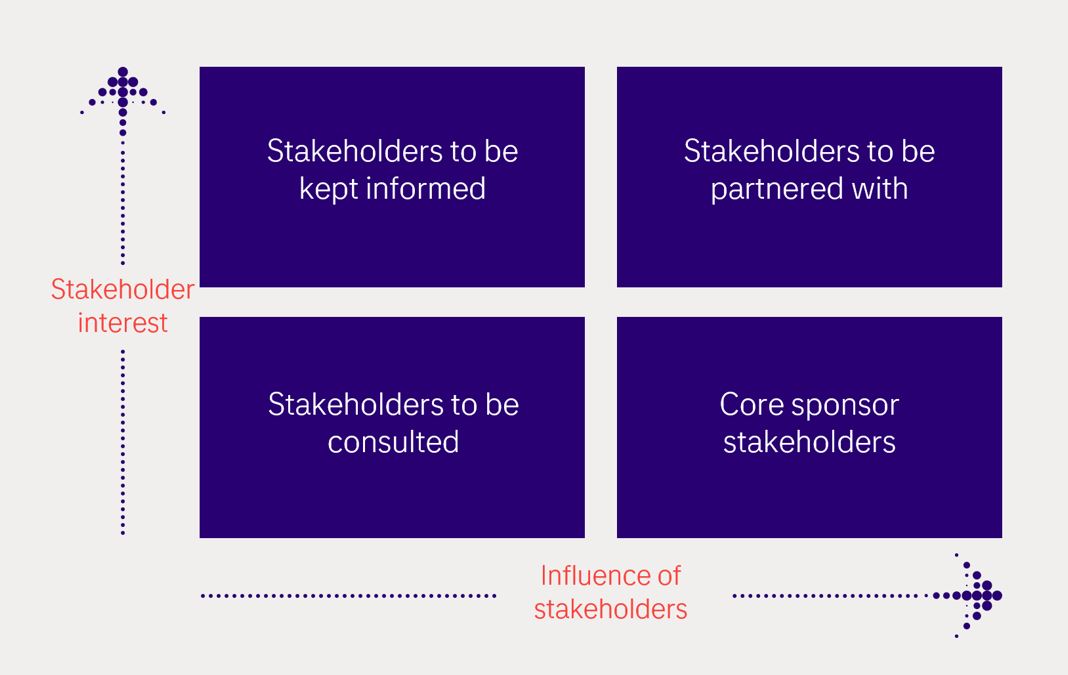 Stakeholder interest

Stakeholders to be kept informed

Stakeholders to be partnered with

Stakeholders to be consulted

Core sponsor stakeholders

Influence of stakeholders